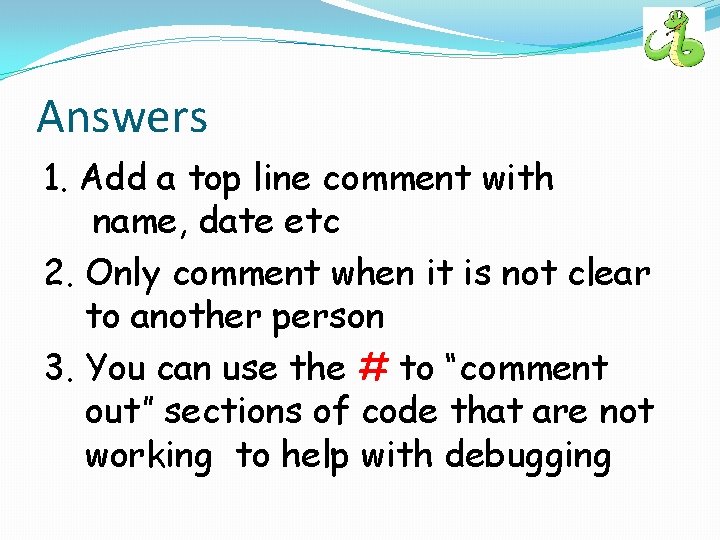 Answers

1. Add a top line comment with name, date etc
2. Only comment when it is not clear to another person
3. You can use the # to “comment out” sections of code that are not working to help with debugging